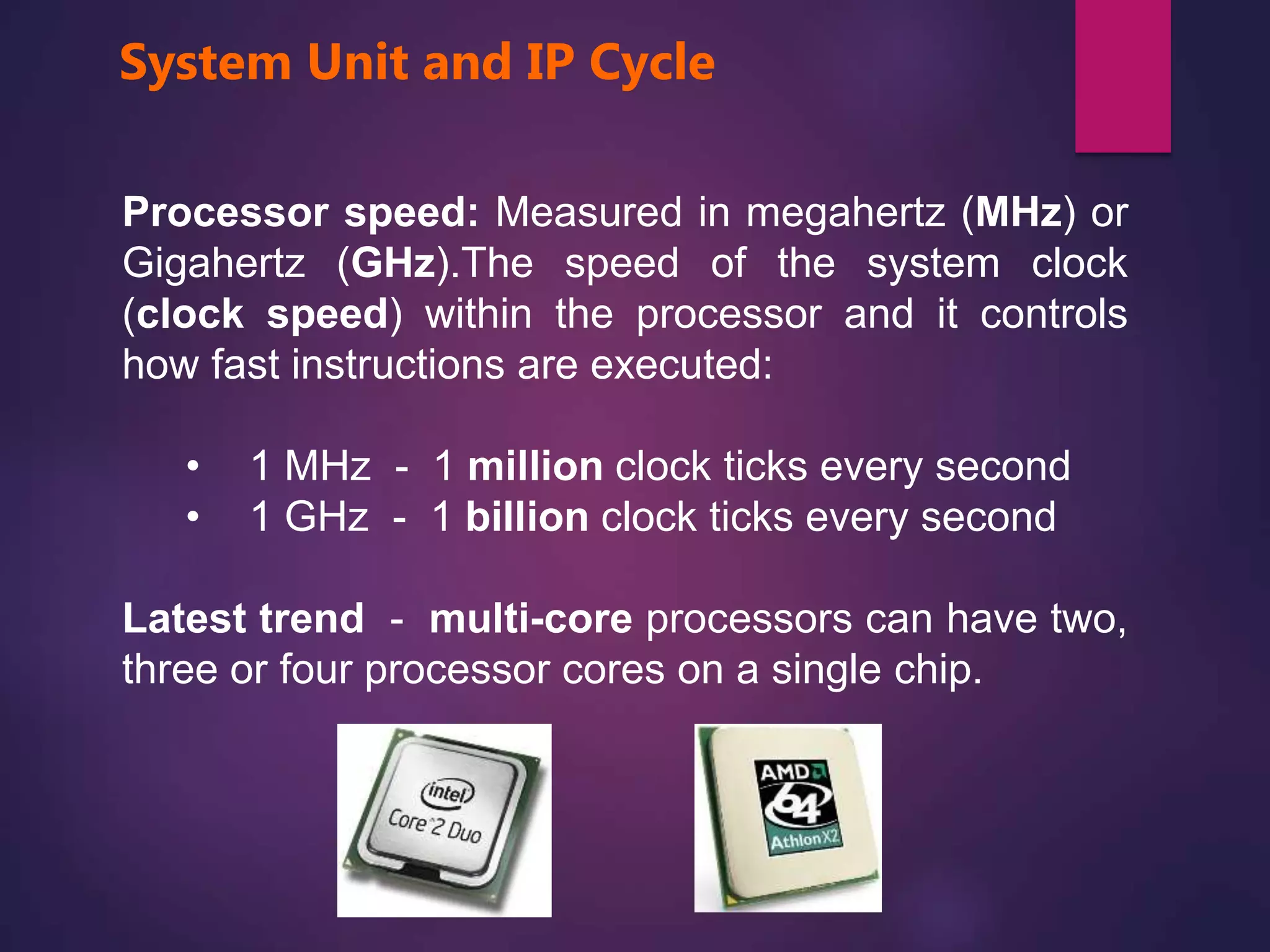 System Unit and IP Cycle

Processor speed: Measured in megahertz (MHz) or Gigahertz (GHz).The speed of the system clock (clock speed) within the processor and it controls how fast instructions are executed:

• 1 MHz - 1 million clock ticks every second
• 1 GHz - 1 billion clock ticks every second

Latest trend - multi-core processors can have two, three or four processor cores on a single chip.

intel
Core 2 Duo

AMD
64
Athlon X2